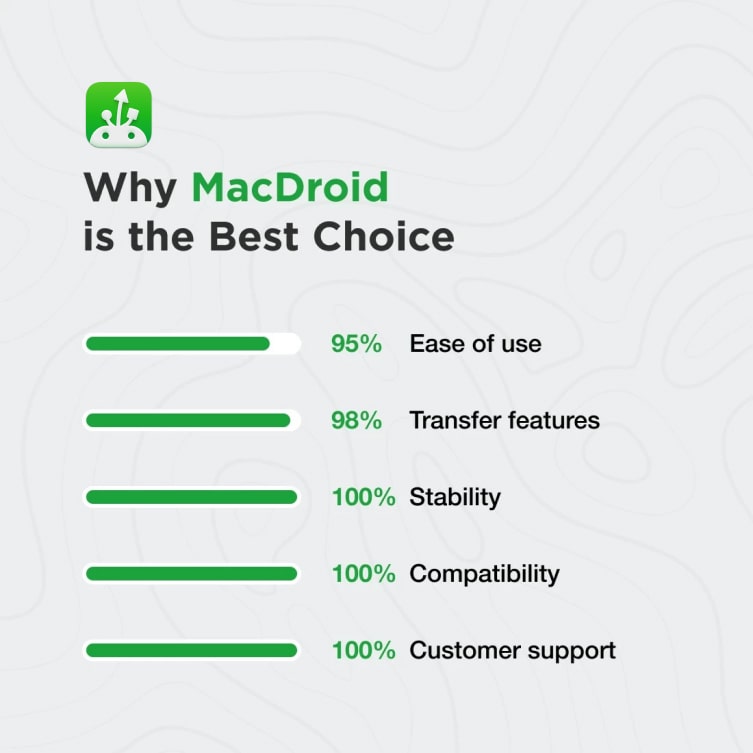 Why MacDroid is the Best Choice

95% Ease of use

98% Transfer features

100% Stability

100% Compatibility

100% Customer support